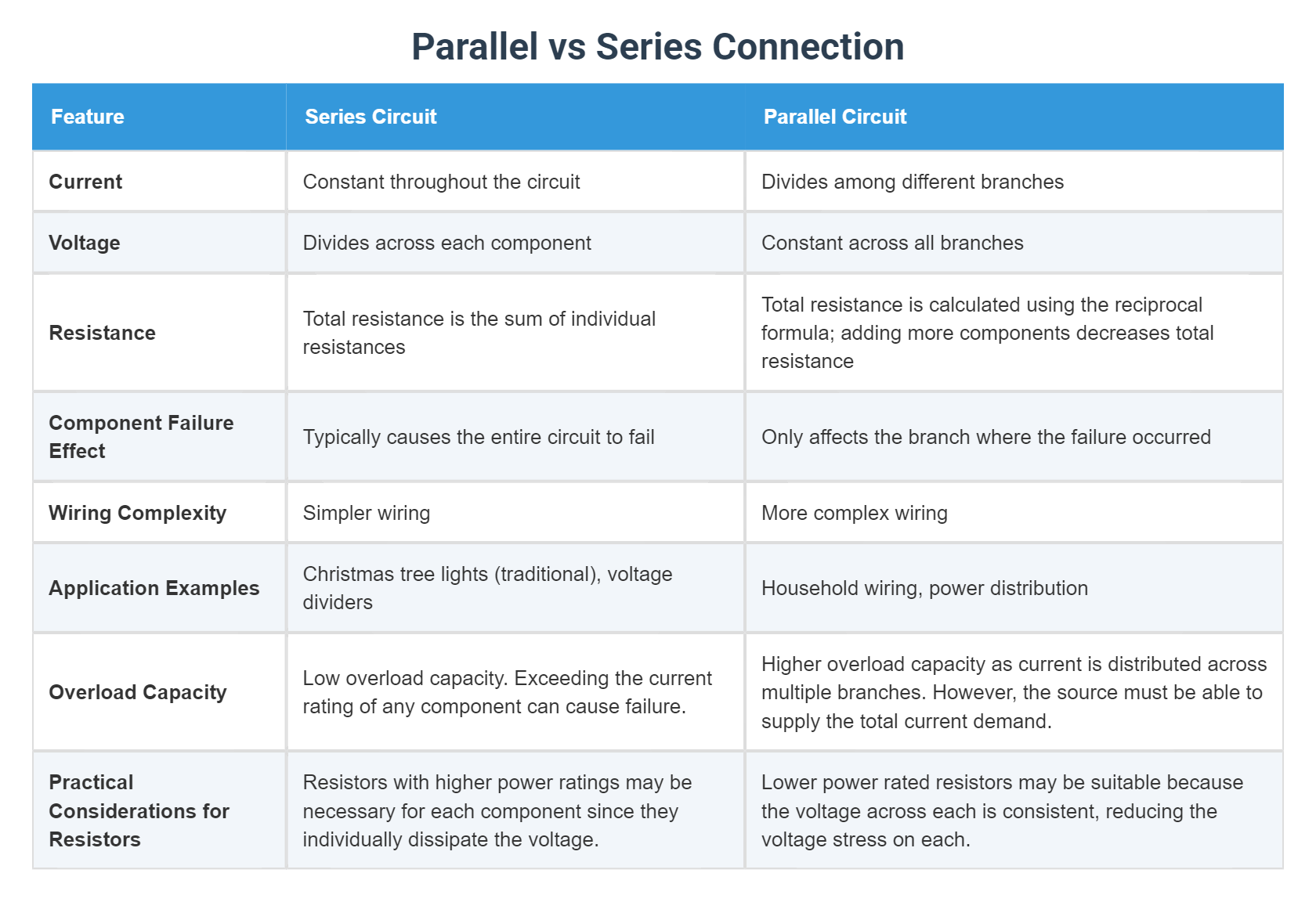 Parallel vs Series Connection

| Feature | Series Circuit | Parallel Circuit |
|---|---|---|
| Current | Constant throughout the circuit | Divides among different branches |
| Voltage | Divides across each component | Constant across all branches |
| Resistance | Total resistance is the sum of individual resistances | Total resistance is calculated using the reciprocal formula; adding more components decreases total resistance |
| Component Failure Effect | Typically causes the entire circuit to fail | Only affects the branch where the failure occurred |
| Wiring Complexity | Simpler wiring | More complex wiring |
| Application Examples | Christmas tree lights (traditional), voltage dividers | Household wiring, power distribution |
| Overload Capacity | Low overload capacity. Exceeding the current rating of any component can cause failure. | Higher overload capacity as current is distributed across multiple branches. However, the source must be able to supply the total current demand. |
| Practical Considerations for Resistors | Resistors with higher power ratings may be necessary for each component since they individually dissipate the voltage. | Lower power rated resistors may be suitable because the voltage across each is consistent, reducing the voltage stress on each. |